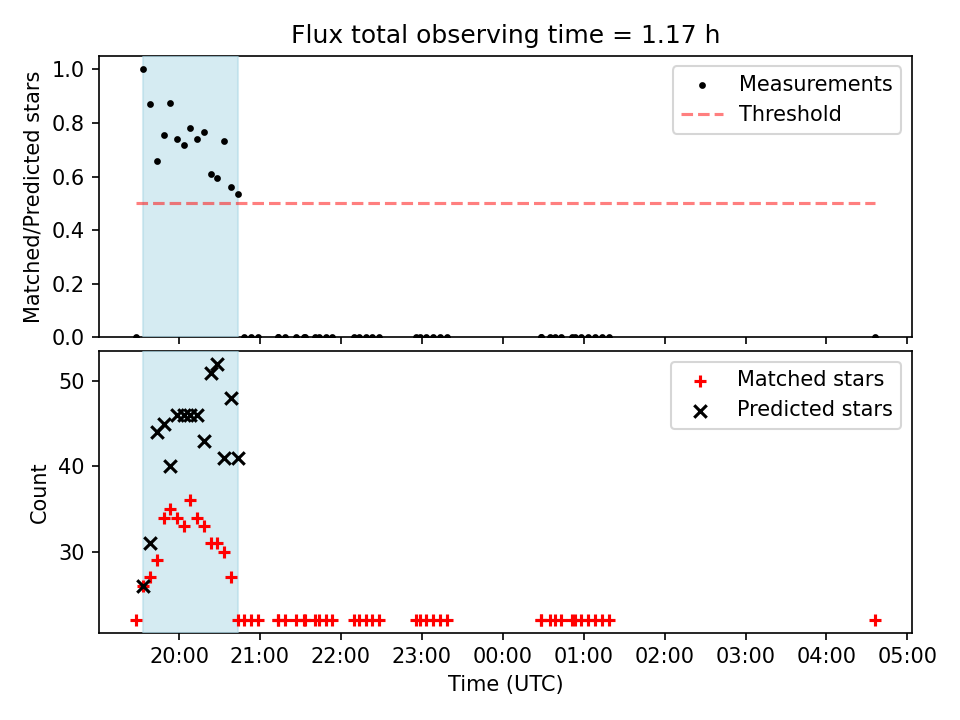 Flux total observing time = 1.17 h

Matched/Predicted stars

1.0
0.8
0.6
0.4
0.2
0.0

Measurements
Threshold

Count

50
40
30

Matched stars
Predicted stars

20:00 21:00 22:00 23:00 00:00 01:00 02:00 03:00 04:00 05:00

Time (UTC)